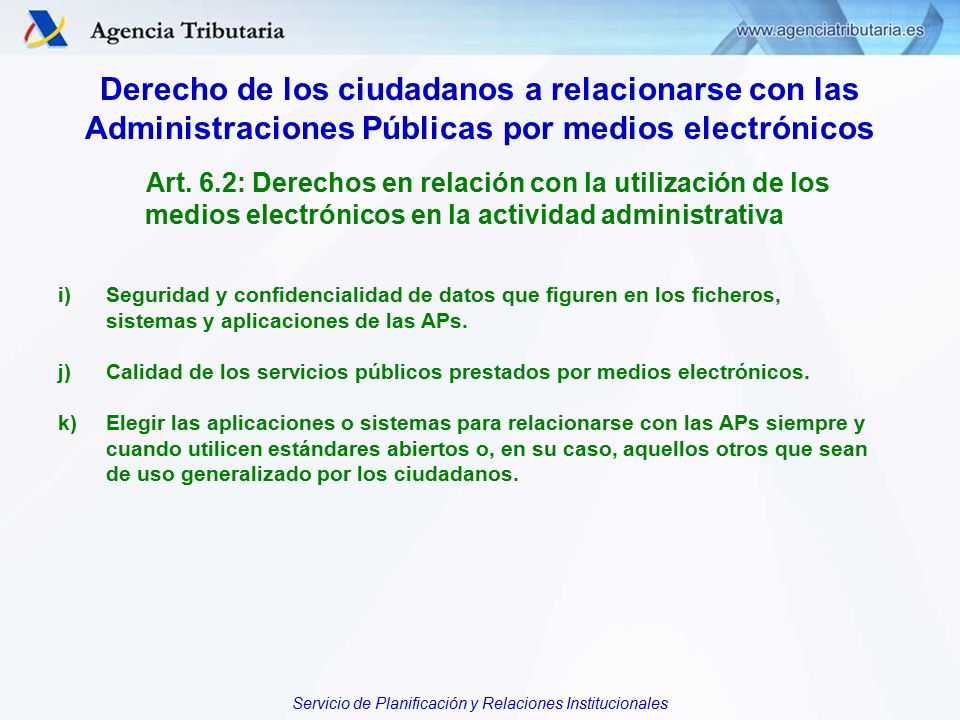 Agencia Tributaria

www.agenciatributaria.es

Derecho de los ciudadanos a relacionarse con las Administraciones Públicas por medios electrónicos

Art. 6.2: Derechos en relación con la utilización de los medios electrónicos en la actividad administrativa

i) Seguridad y confidencialidad de datos que figuren en los ficheros, sistemas y aplicaciones de las APs.

j) Calidad de los servicios públicos prestados por medios electrónicos.

k) Elegir las aplicaciones o sistemas para relacionarse con las APs siempre y cuando utilicen estándares abiertos o, en su caso, aquellos otros que sean de uso generalizado por los ciudadanos.

Servicio de Planificación y Relaciones Institucionales